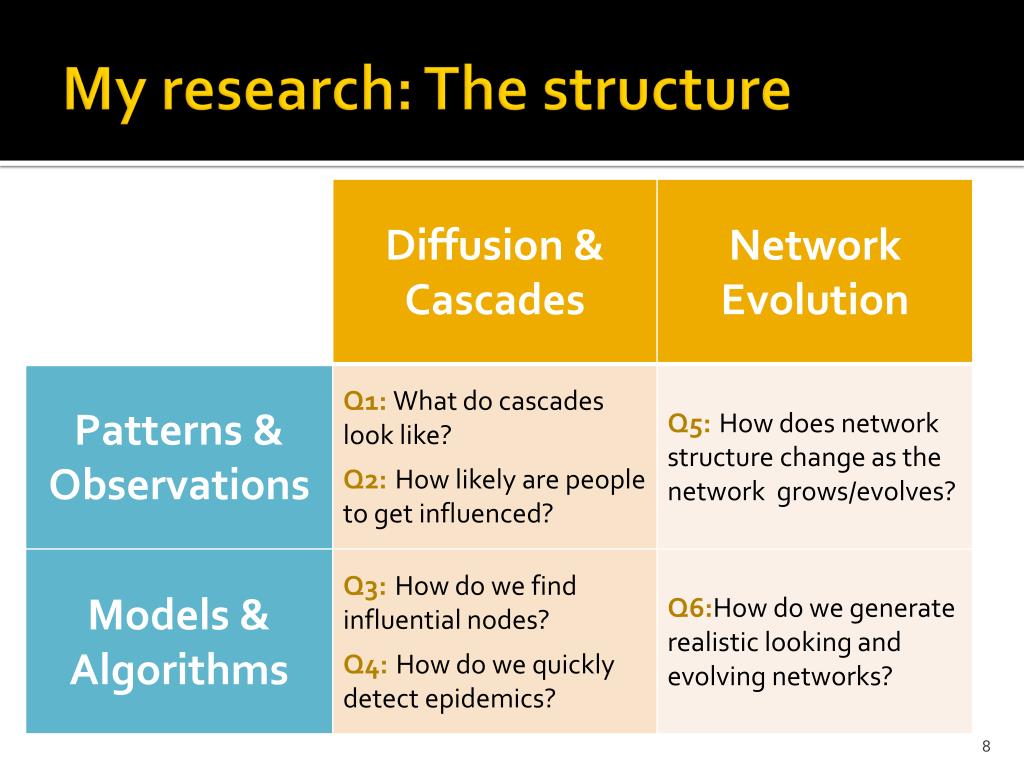 My research: The structure

| | Diffusion & Cascades | Network Evolution |
|---|---|---|
| Patterns & Observations | Q1: What do cascades look like? Q2: How likely are people to get influenced? | Q5: How does network structure change as the network grows/evolves? |
| Models & Algorithms | Q3: How do we find influential nodes? Q4: How do we quickly detect epidemics? | Q6:How do we generate realistic looking and evolving networks? |

8